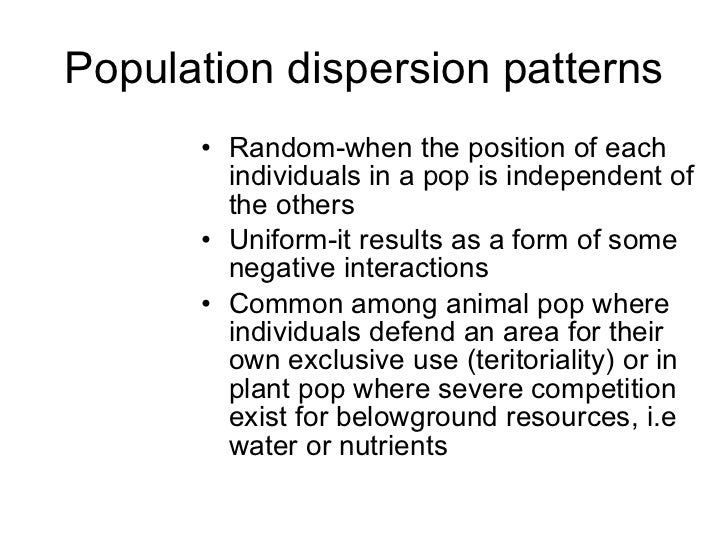 Population dispersion patterns

• Random-when the position of each individuals in a pop is independent of the others
• Uniform-it results as a form of some negative interactions
• Common among animal pop where individuals defend an area for their own exclusive use (teritoriality) or in plant pop where severe competition exist for belowground resources, i.e water or nutrients